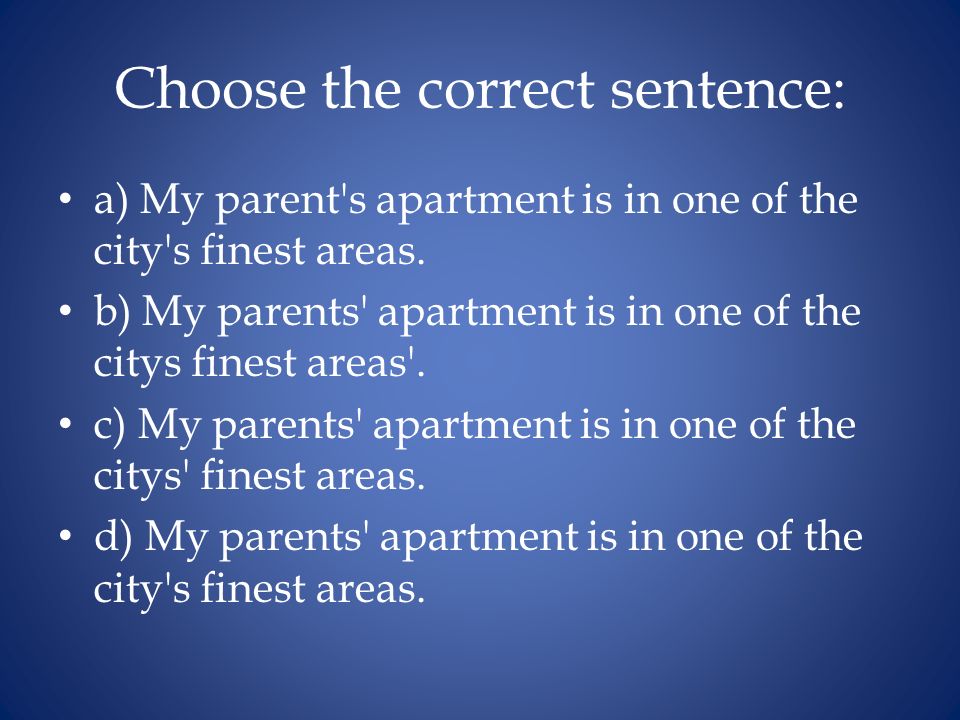 Choose the correct sentence:

• a) My parent's apartment is in one of the city's finest areas.
• b) My parents' apartment is in one of the citys finest areas'.
• c) My parents' apartment is in one of the citys' finest areas.
• d) My parents' apartment is in one of the city's finest areas.